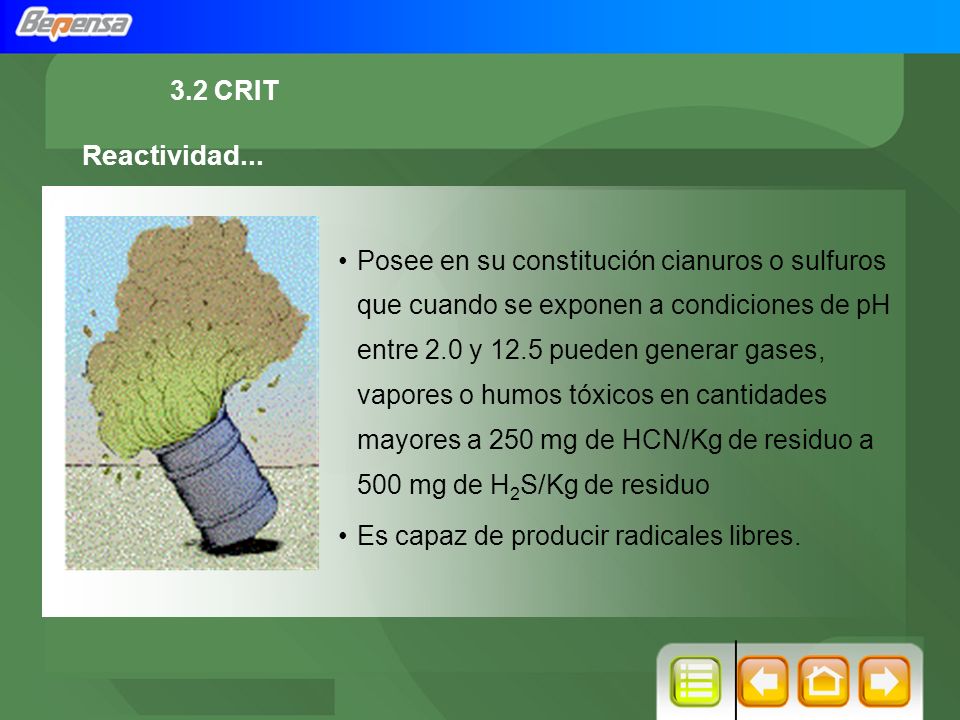 Bepensa

3.2 CRIT

Reactividad...

• Posee en su constitución cianuros o sulfuros que cuando se exponen a condiciones de pH entre 2.0 y 12.5 pueden generar gases, vapores o humos tóxicos en cantidades mayores a 250 mg de HCN/Kg de residuo a 500 mg de $H_2S$/Kg de residuo

• Es capaz de producir radicales libres.